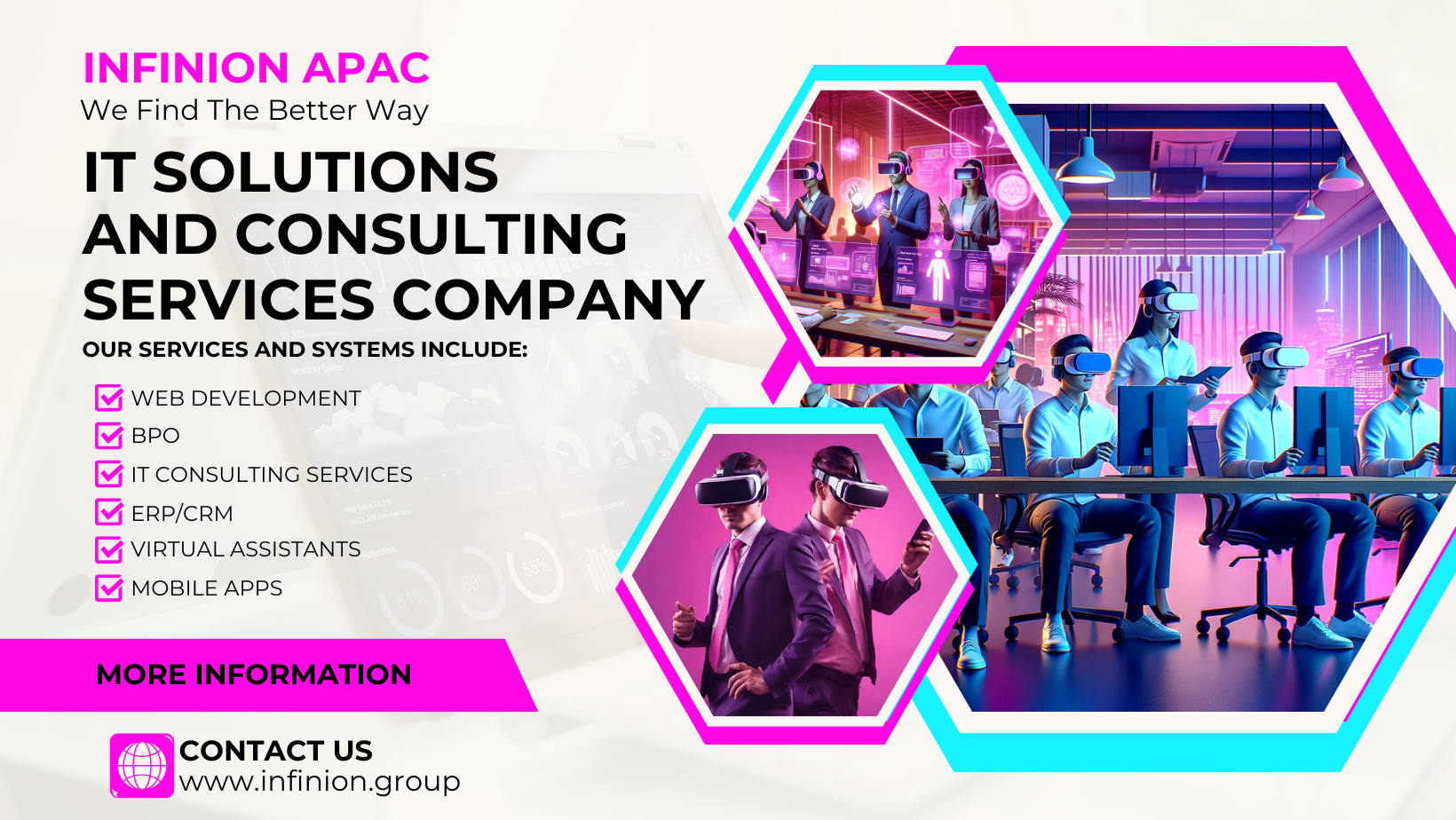 INFINION APAC
We Find The Better Way

IT SOLUTIONS AND CONSULTING SERVICES COMPANY

OUR SERVICES AND SYSTEMS INCLUDE:

WEB DEVELOPMENT
BPO
IT CONSULTING SERVICES
ERP/CRM
VIRTUAL ASSISTANTS
MOBILE APPS

MORE INFORMATION

CONTACT US
www.infinion.group